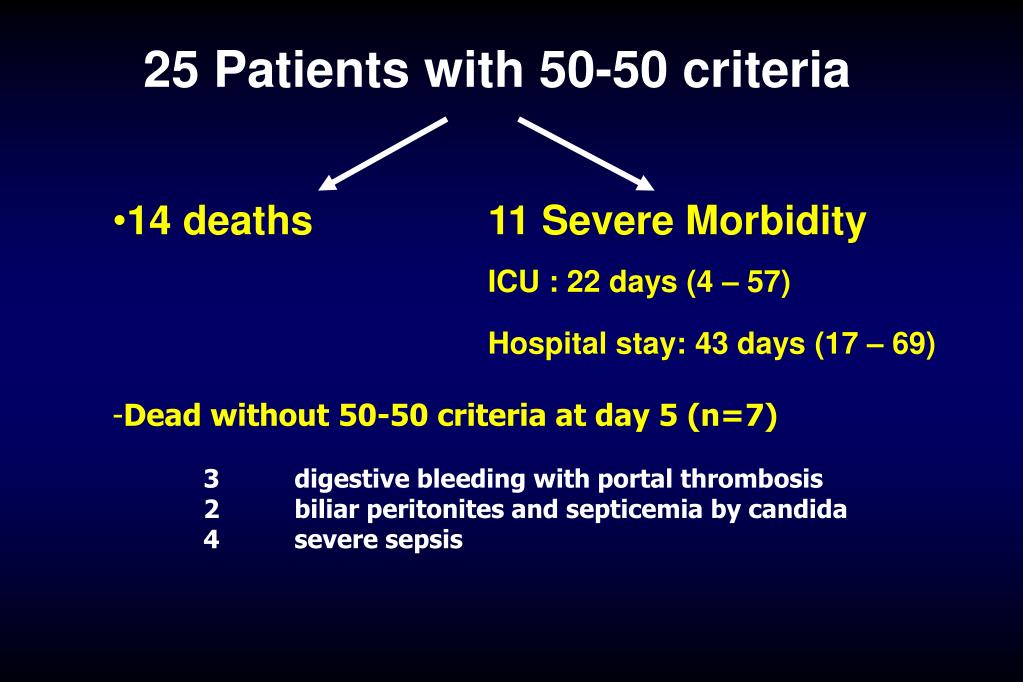 25 Patients with 50-50 criteria

•14 deaths

11 Severe Morbidity

ICU : 22 days (4 – 57)

Hospital stay: 43 days (17 – 69)

-Dead without 50-50 criteria at day 5 (n=7)

3 digestive bleeding with portal thrombosis
2 biliar peritonites and septicemia by candida
4 severe sepsis